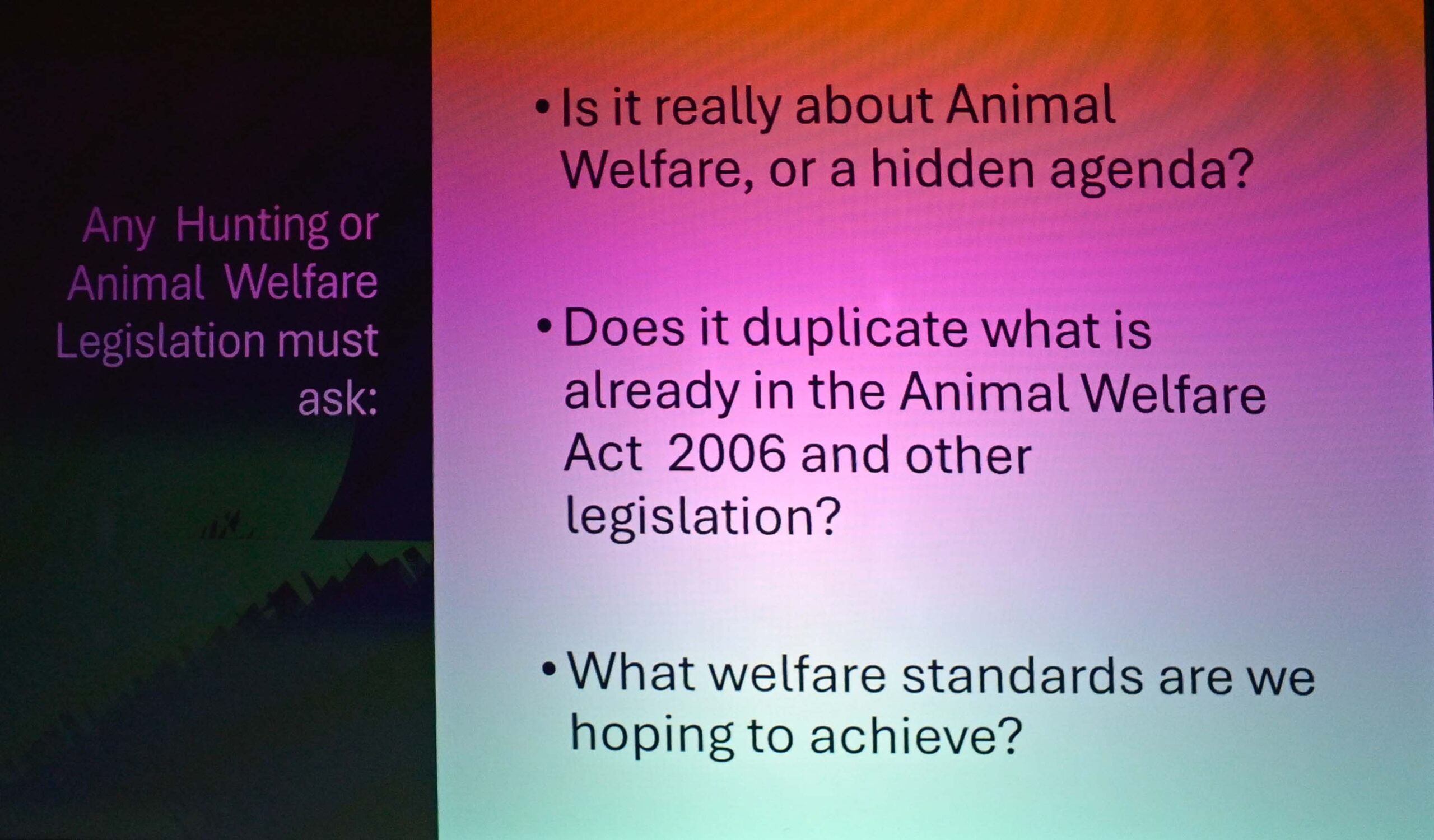 Any Hunting or Animal Welfare Legislation must ask:

• Is it really about Animal Welfare, or a hidden agenda?

• Does it duplicate what is already in the Animal Welfare Act 2006 and other legislation?

• What welfare standards are we hoping to achieve?